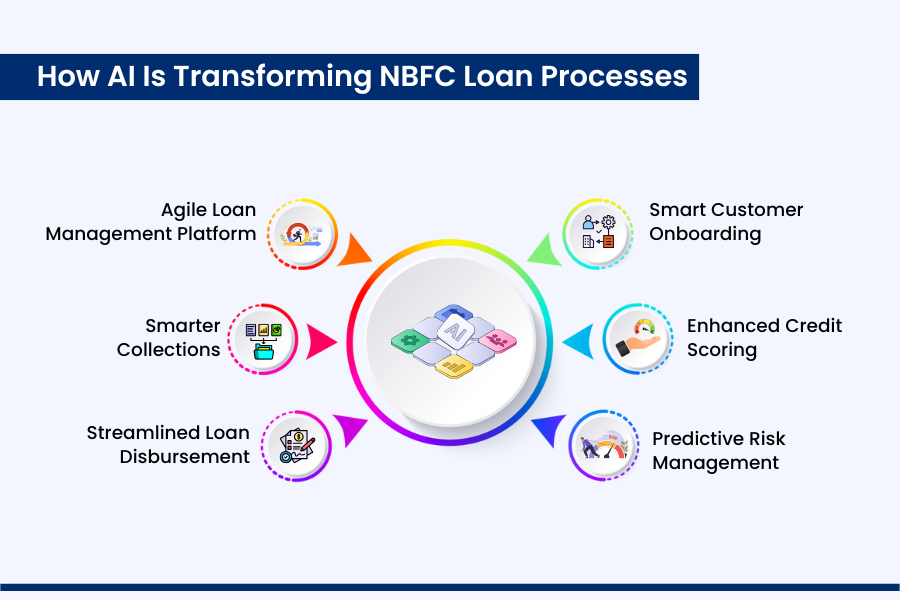 How AI Is Transforming NBFC Loan Processes

Agile Loan Management Platform

Smarter Collections

Streamlined Loan Disbursement

AI

Smart Customer Onboarding

Enhanced Credit Scoring

Predictive Risk Management